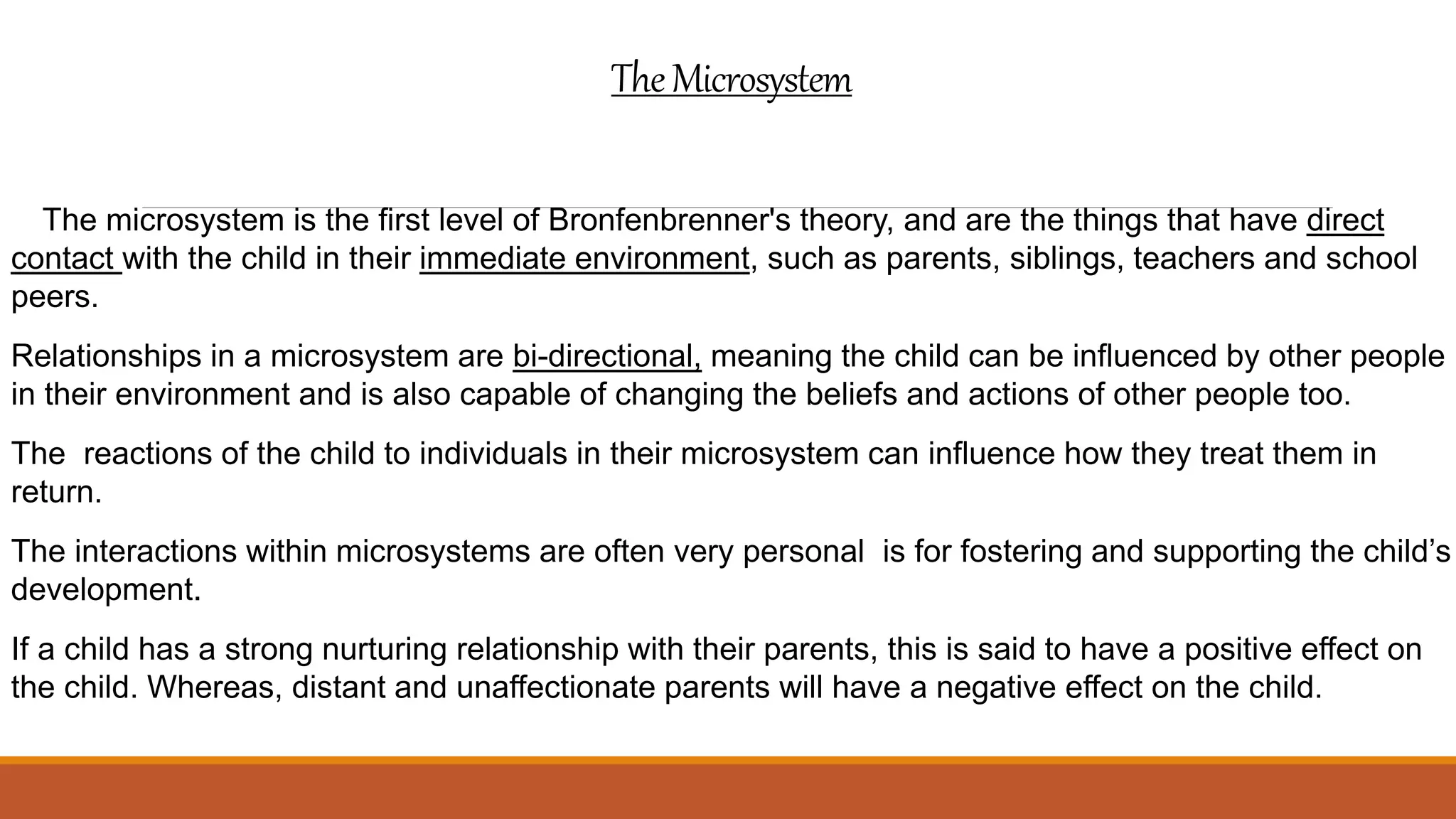 The Microsystem

The microsystem is the first level of Bronfenbrenner's theory, and are the things that have direct contact with the child in their immediate environment, such as parents, siblings, teachers and school peers.

Relationships in a microsystem are bi-directional, meaning the child can be influenced by other people in their environment and is also capable of changing the beliefs and actions of other people too.

The  reactions of the child to individuals in their microsystem can influence how they treat them in return.

The interactions within microsystems are often very personal  is for fostering and supporting the child's development.

If a child has a strong nurturing relationship with their parents, this is said to have a positive effect on the child. Whereas, distant and unaffectionate parents will have a negative effect on the child.